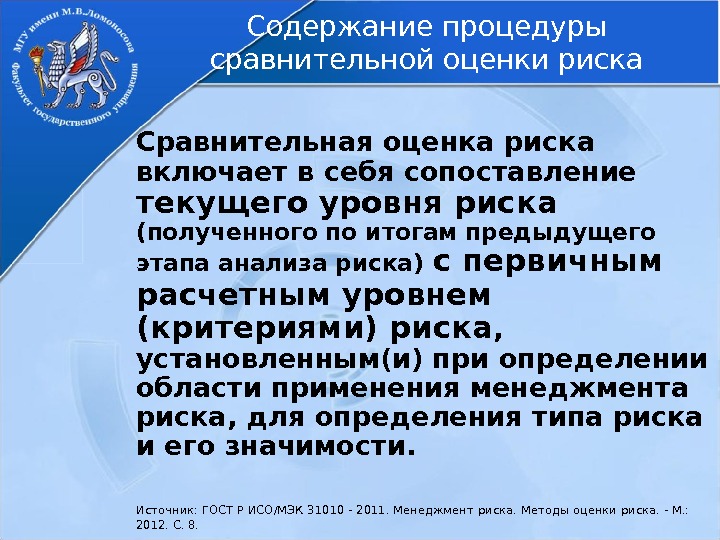 МГУ имени М.В.Ломоносова
Факультет государственного управления

Содержание процедуры сравнительной оценки риска

Сравнительная оценка риска включает в себя сопоставление текущего уровня риска (полученного по итогам предыдущего этапа анализа риска) с первичным расчетным уровнем (критериями) риска, установленным(и) при определении области применения менеджмента риска, для определения типа риска и его значимости.

Источник: ГОСТ Р ИСО/МЭК 31010 - 2011. Менеджмент риска. Методы оценки риска. - М.: 2012. С. 8.